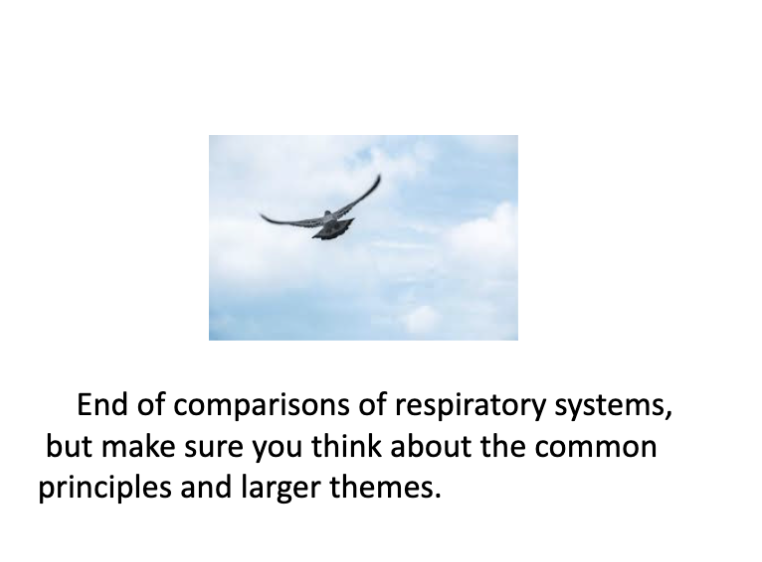 End of comparisons of respiratory systems, but make sure you think about the common principles and larger themes.